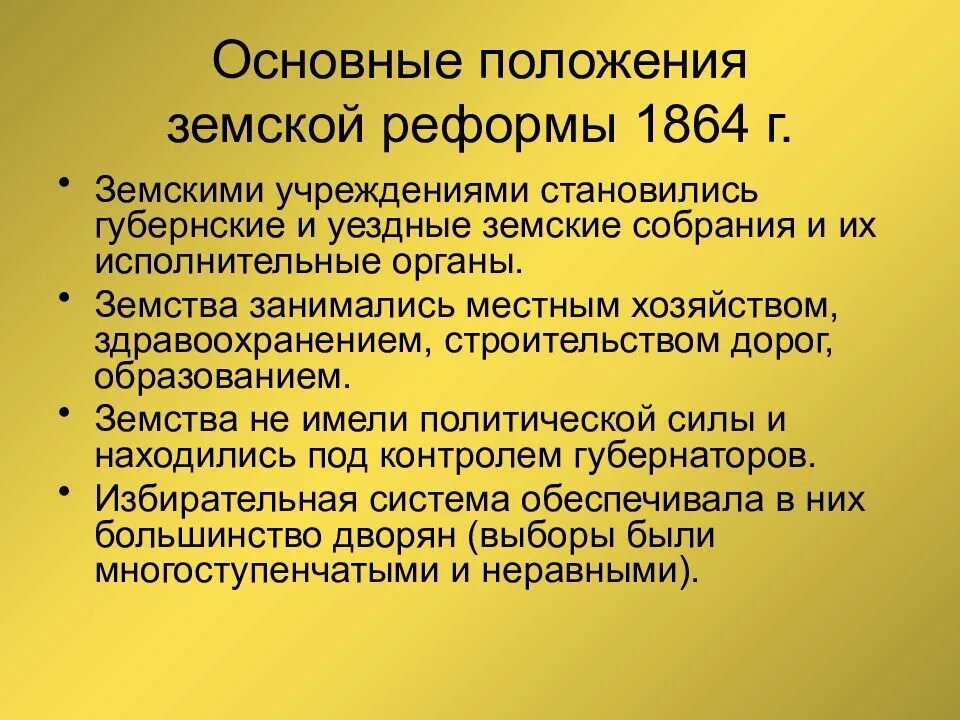 Основные положения земской реформы 1864 г.

• Земскими учреждениями становились губернские и уездные земские собрания и их исполнительные органы.
• Земства занимались местным хозяйством, здравоохранением, строительством дорог, образованием.
• Земства не имели политической силы и находились под контролем губернаторов.
• Избирательная система обеспечивала в них большинство дворян (выборы были многоступенчатыми и неравными).